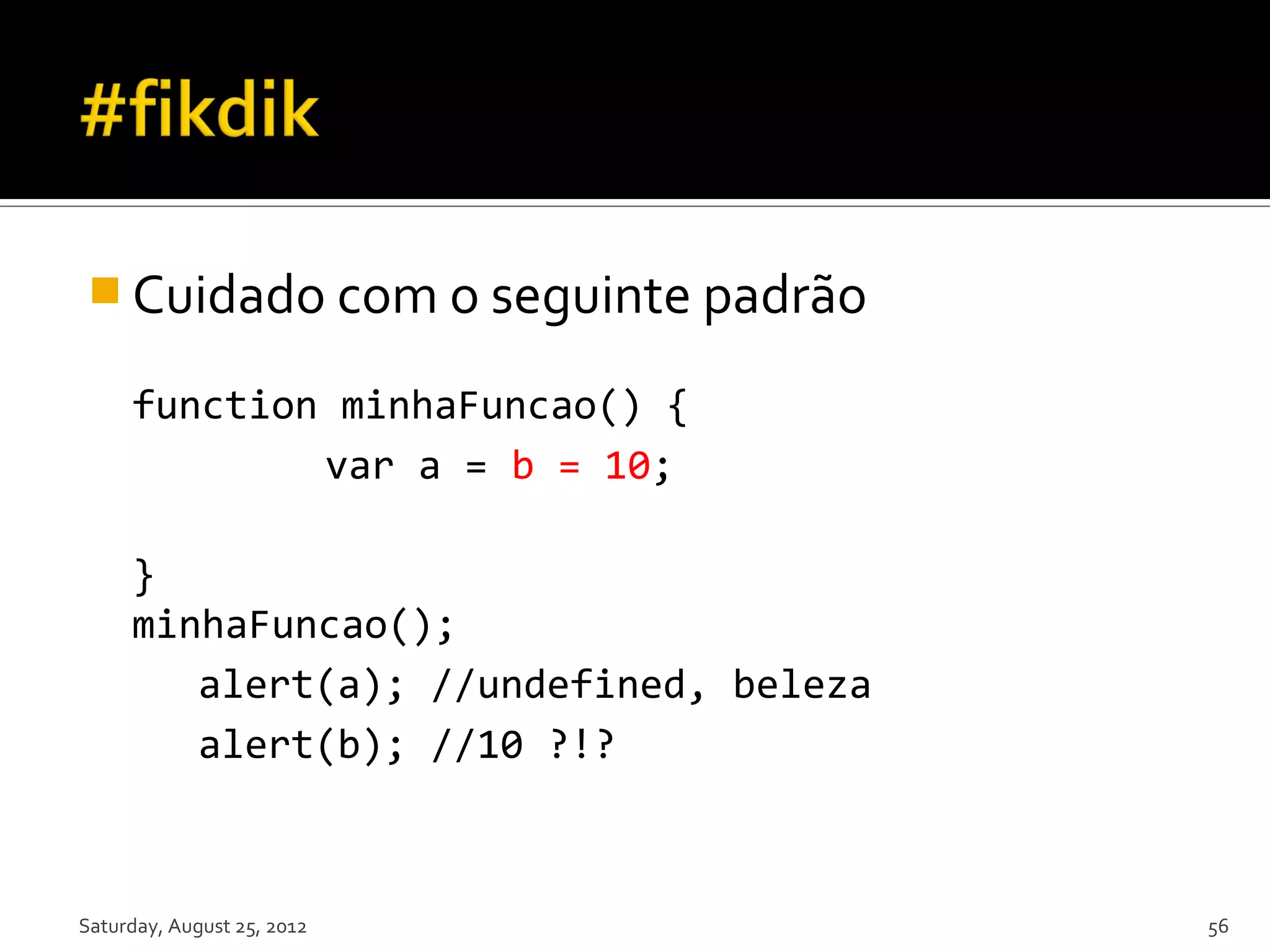 #fikdik

Cuidado com o seguinte padrão

function minhaFuncao() {
 var a = b = 10;

}
minhaFuncao();
 alert(a); //undefined, beleza
 alert(b); //10 ?!?

Saturday, August 25, 2012

56